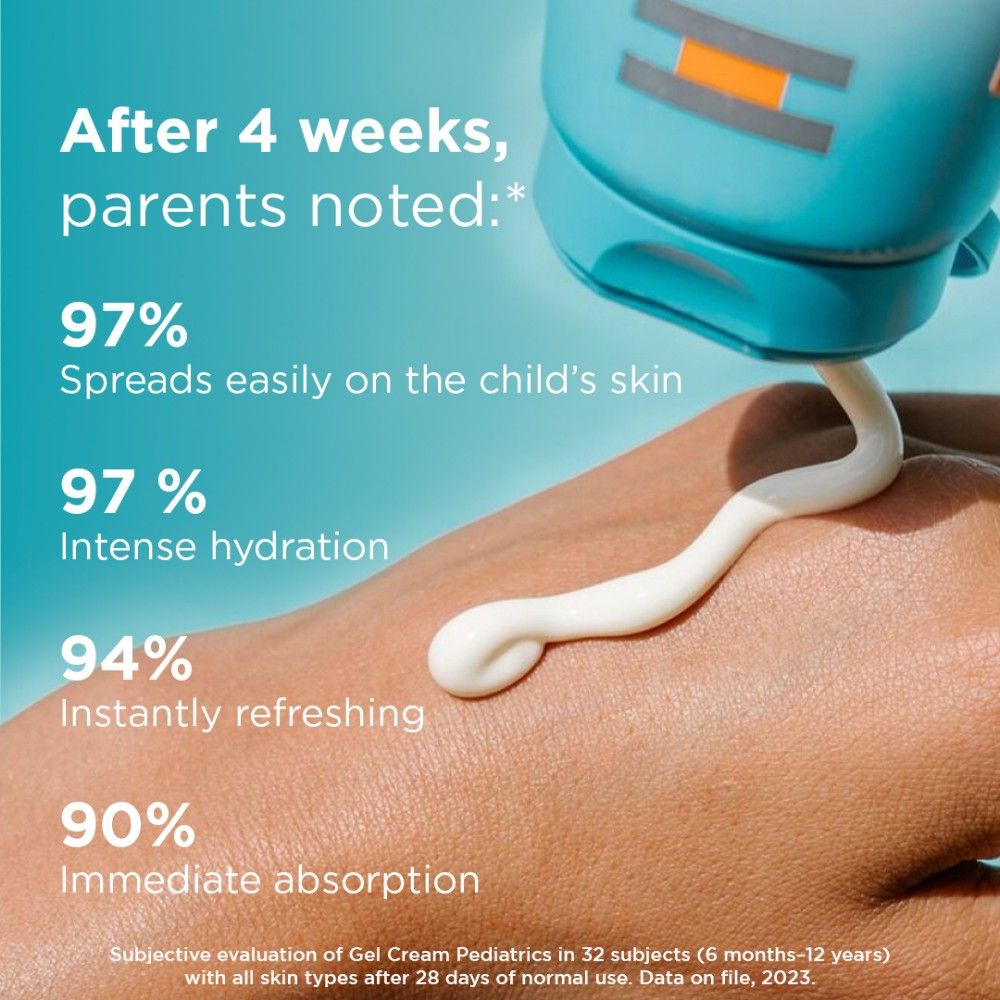 After 4 weeks, parents noted:*

97%
Spreads easily on the child's skin

97 %
Intense hydration

94%
Instantly refreshing

90%
Immediate absorption

Subjective evaluation of Gel Cream Pediatrics in 32 subjects (6 months-12 years) with all skin types after 28 days of normal use. Data on file, 2023.